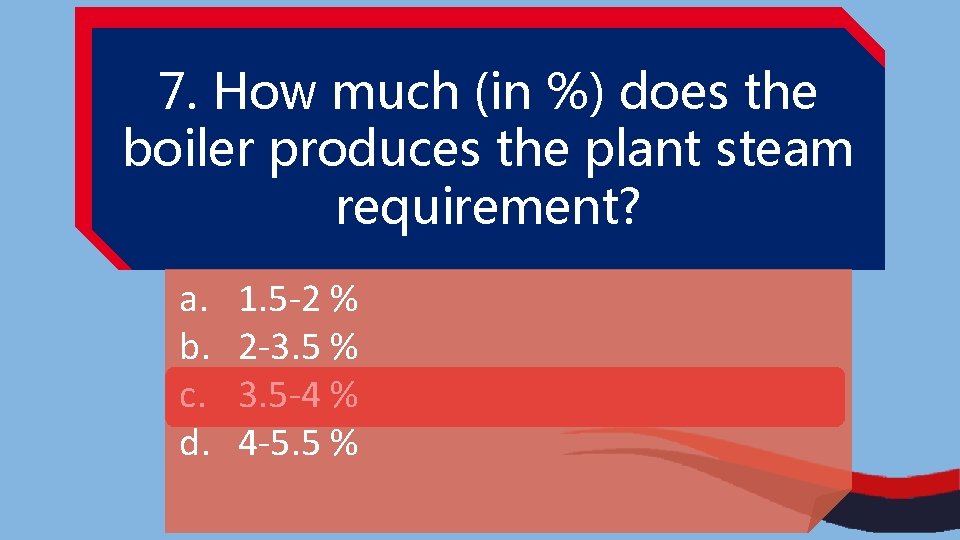 7. How much (in %) does the boiler produces the plant steam requirement?

a. 1.5-2 %
b. 2-3.5 %
c. 3.5-4 %
d. 4-5.5 %